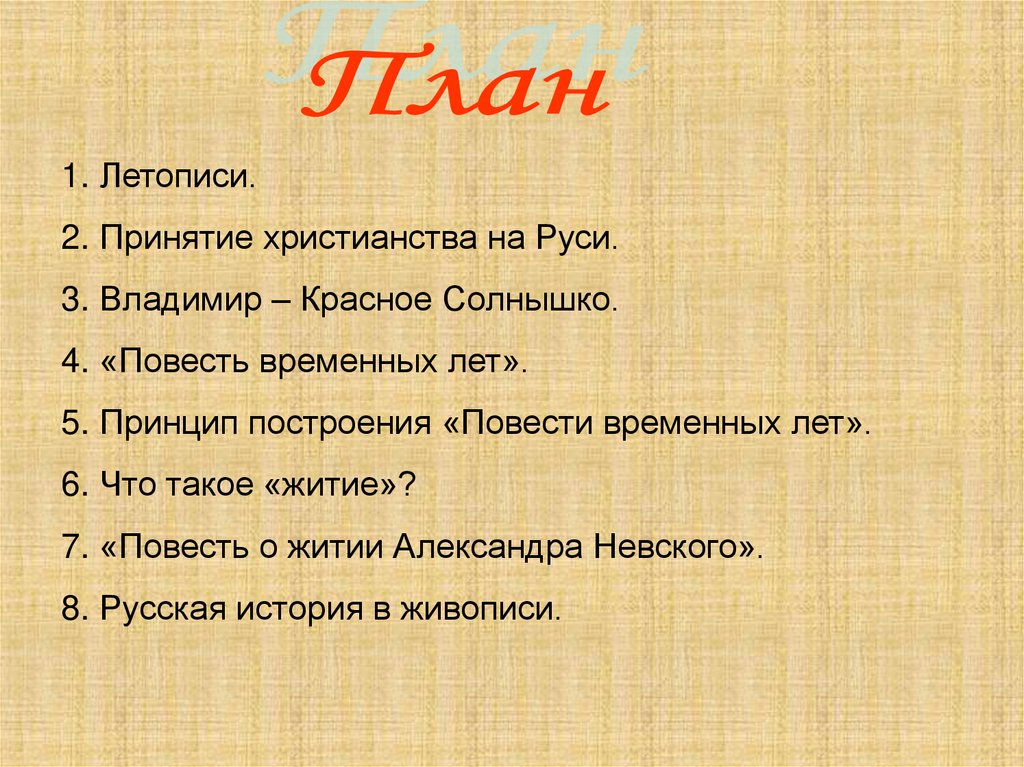 План

1. Летописи.

2. Принятие христианства на Руси.

3. Владимир – Красное Солнышко.

4. «Повесть временных лет».

5. Принцип построения «Повести временных лет».

6. Что такое «житие»?

7. «Повесть о житии Александра Невского».

8. Русская история в живописи.